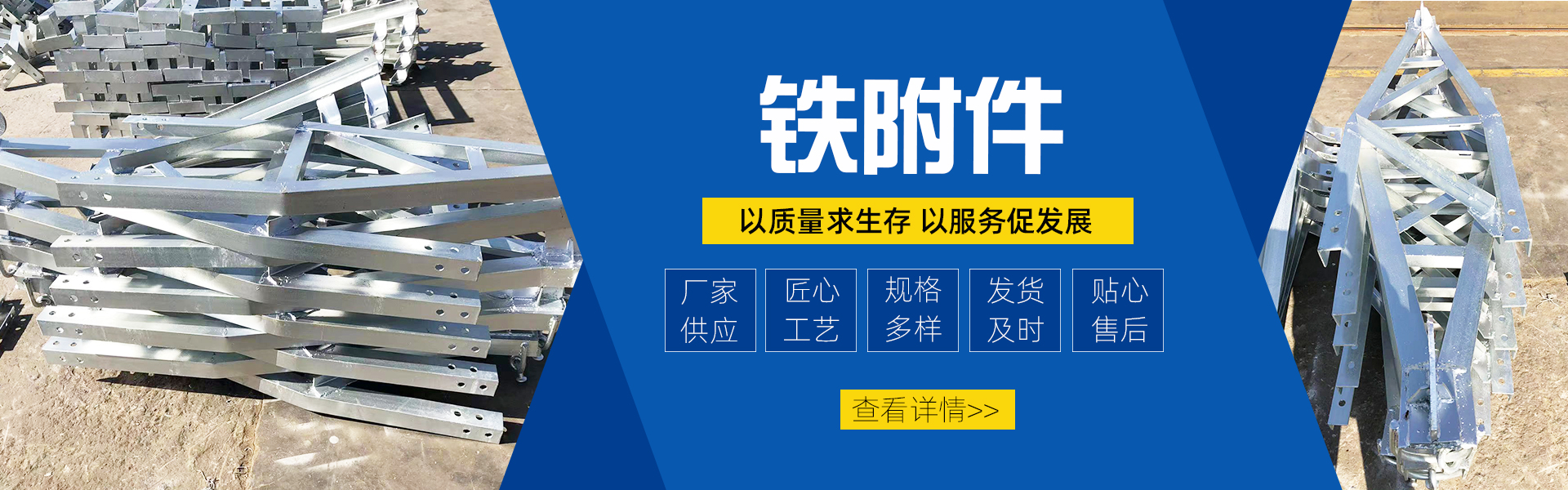 铁附件

以质量求生存 以服务促发展

厂家供应

匠心工艺

规格多样

发货及时

贴心售后

查看详情>>